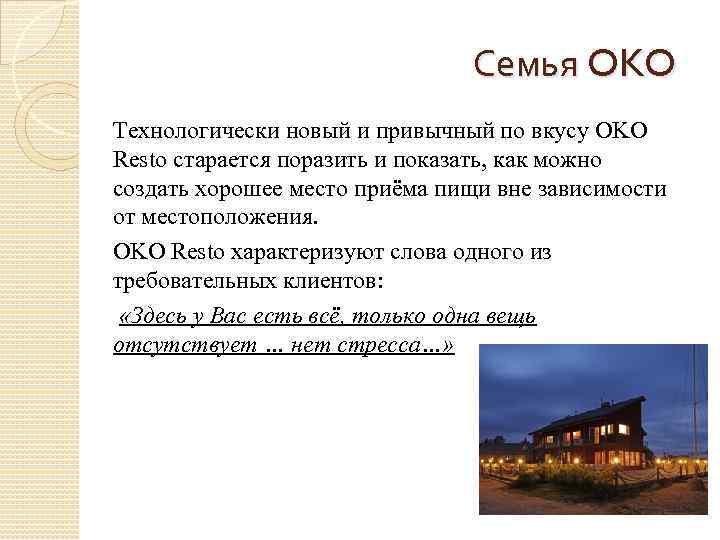 Семья ОКО

Технологически новый и привычный по вкусу ОКО Resto старается поразить и показать, как можно создать хорошее место приёма пищи вне зависимости от местоположения.

ОКО Resto характеризуют слова одного из требовательных клиентов:

«Здесь у Вас есть всё, только одна вещь отсутствует … нет стресса…»